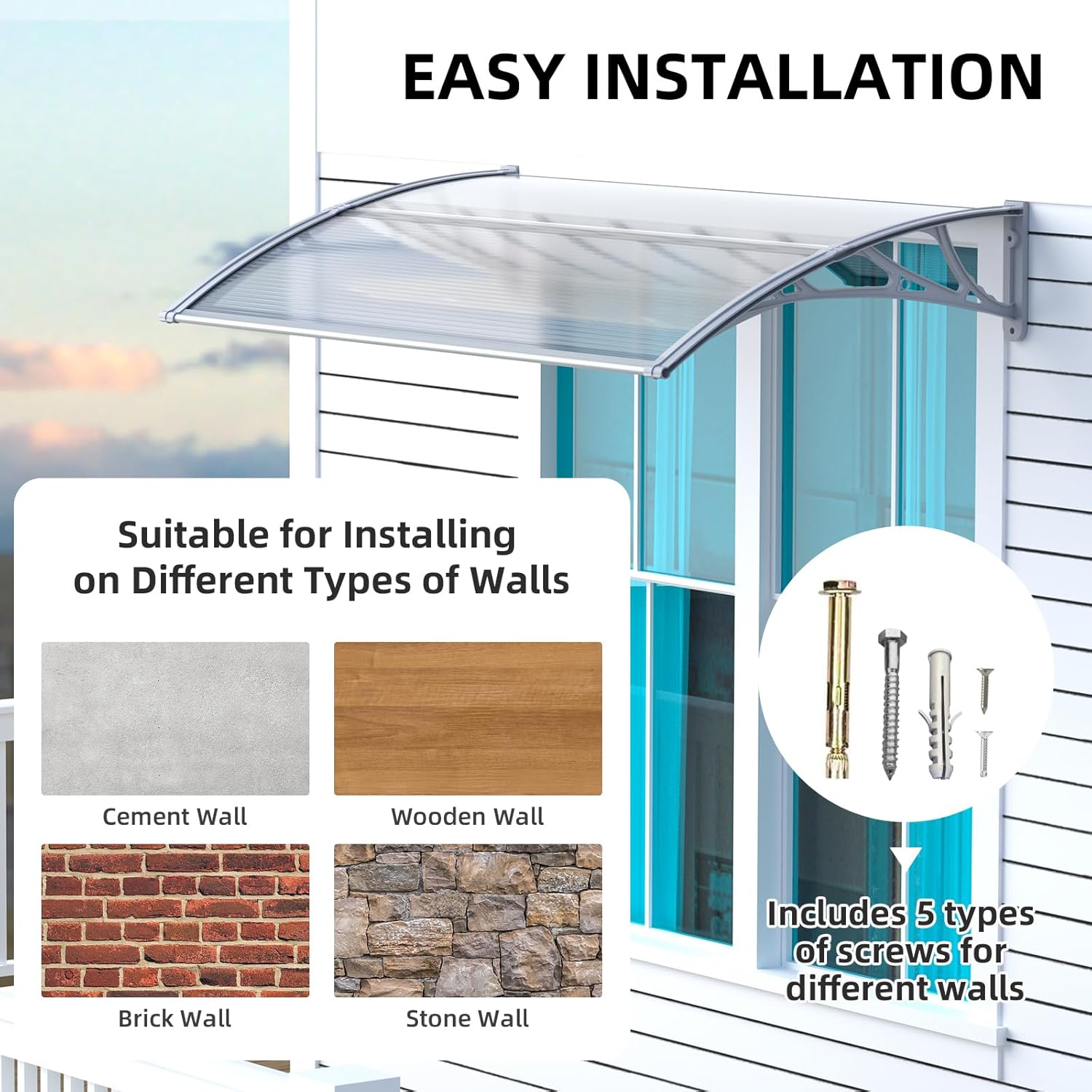 EASY INSTALLATION

Suitable for Installing on Different Types of Walls

Cement Wall

Wooden Wall

Brick Wall

Stone Wall

Includes 5 types of screws for different walls